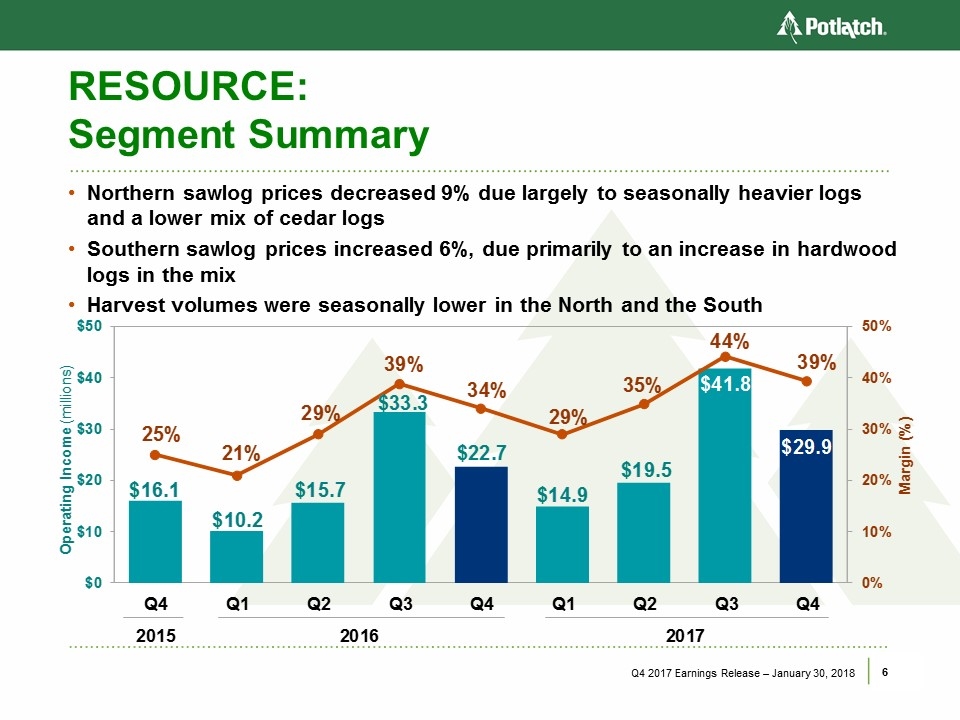 Potlatch.

RESOURCE:
Segment Summary

• Northern sawlog prices decreased 9% due largely to seasonally heavier logs and a lower mix of cedar logs

• Southern sawlog prices increased 6%, due primarily to an increase in hardwood logs in the mix

• Harvest volumes were seasonally lower in the North and the South

Operating Income (millions)

$50
$40
$30
$20
$10
$0

Margin (%)

50%
40%
30%
20%
10%
0%

25%
21%
29%
39%
34%
29%
35%
44%
39%

$16.1
$10.2
$15.7
$33.3
$22.7
$14.9
$19.5
$41.8
$29.9

Q4
Q1
Q2
Q3
Q4
Q1
Q2
Q3
Q4

2015
2016
2017

Q4 2017 Earnings Release – January 30, 2018

6